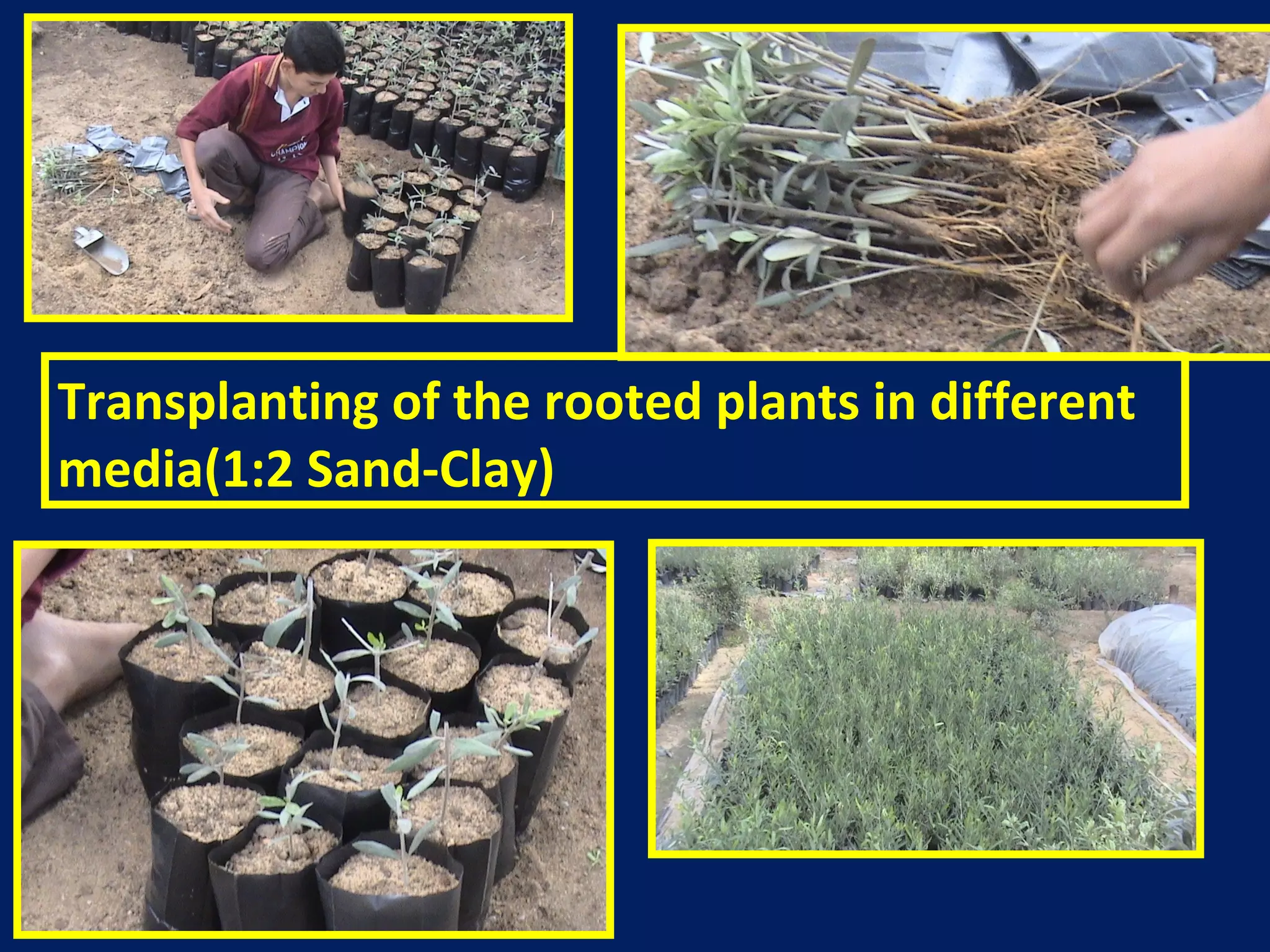 CHAMPION

Transplanting of the rooted plants in different media(1:2 Sand-Clay)